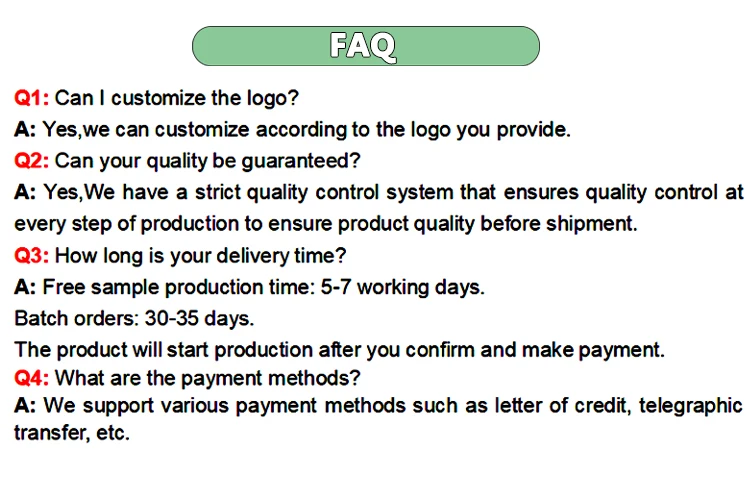 FAQ

Q1: Can I customize the logo?

A: Yes,we can customize according to the logo you provide.

Q2: Can your quality be guaranteed?

A: Yes,We have a strict quality control system that ensures quality control at every step of production to ensure product quality before shipment.

Q3: How long is your delivery time?

A: Free sample production time: 5-7 working days.

Batch orders: 30-35 days.

The product will start production after you confirm and make payment.

Q4: What are the payment methods?

A: We support various payment methods such as letter of credit, telegraphic transfer, etc.